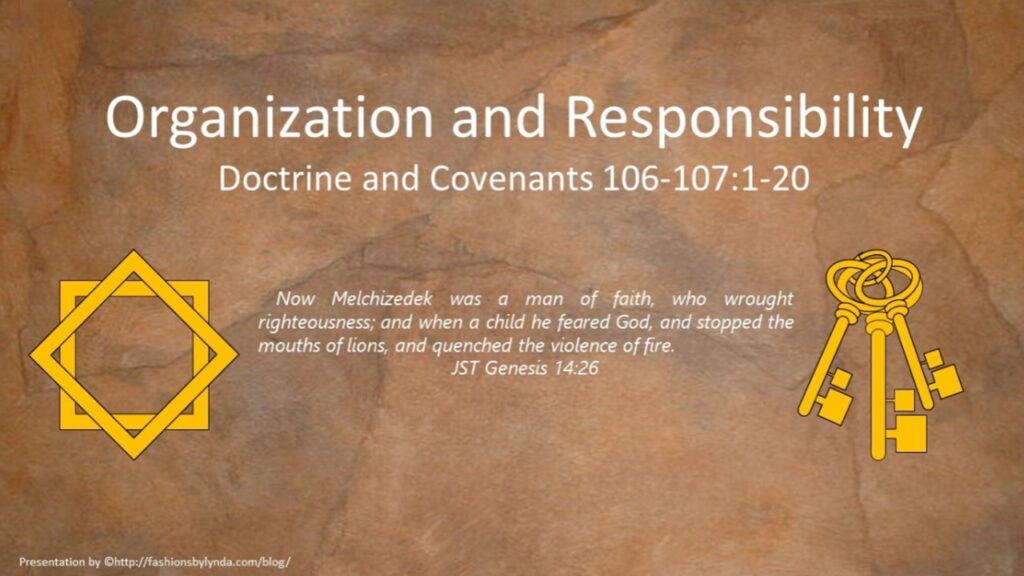 Organization and Responsibility
Doctrine and Covenants 106-107:1-20

Now Melchizedek was a man of faith, who wrought righteousness; and when a child he feared God, and stopped the mouths of lions, and quenched the violence of fire.
JST Genesis 14:26

Presentation by ©http://fashionsbylynda.com/blog/